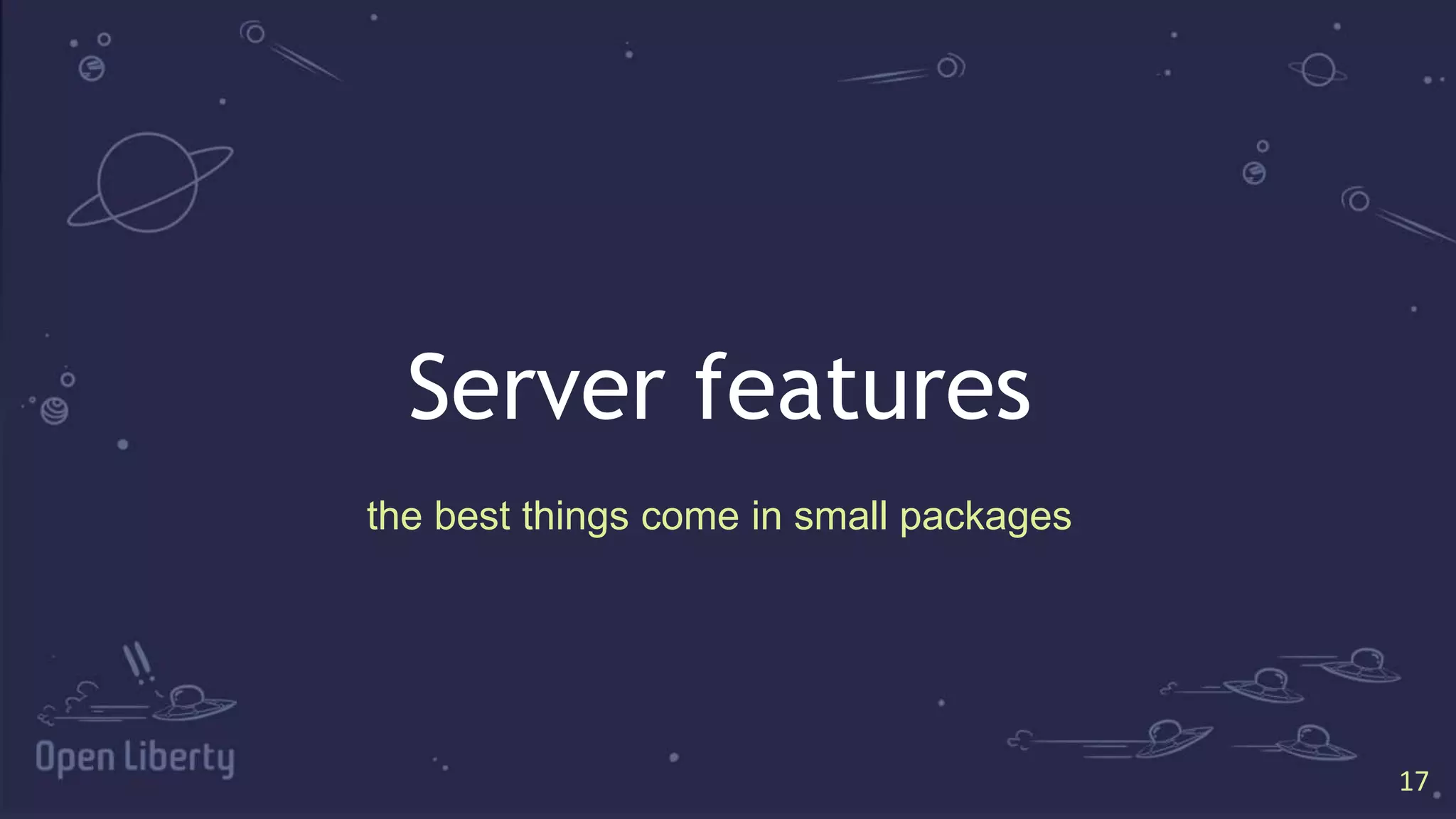 Server features

the best things come in small packages

Open Liberty

17